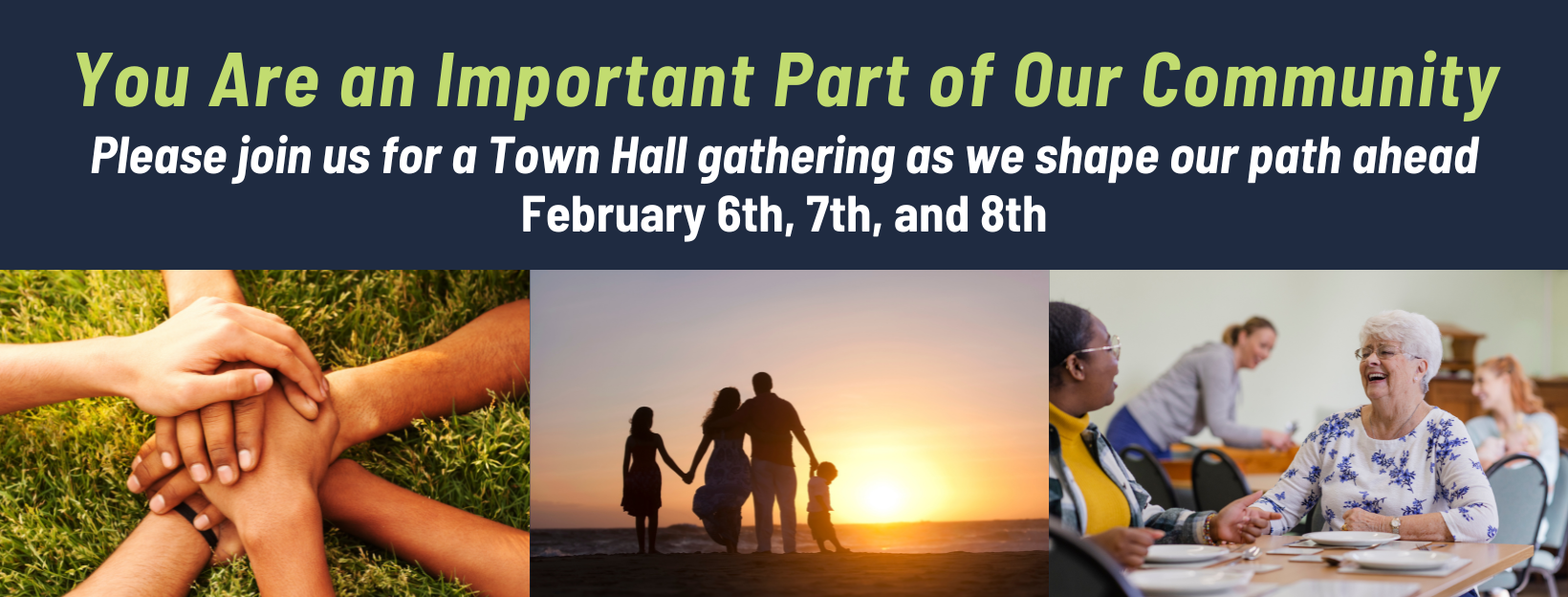 You Are an Important Part of Our Community

Please join us for a Town Hall gathering as we shape our path ahead

February 6th, 7th, and 8th